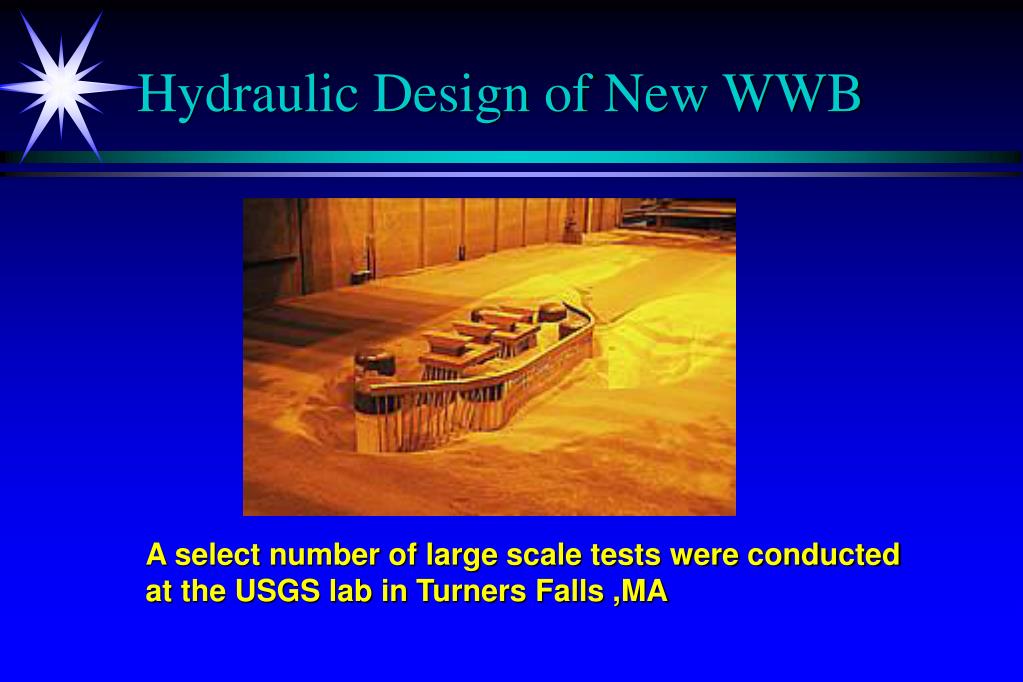 Hydraulic Design of New WWB

A select number of large scale tests were conducted at the USGS lab in Turners Falls ,MA